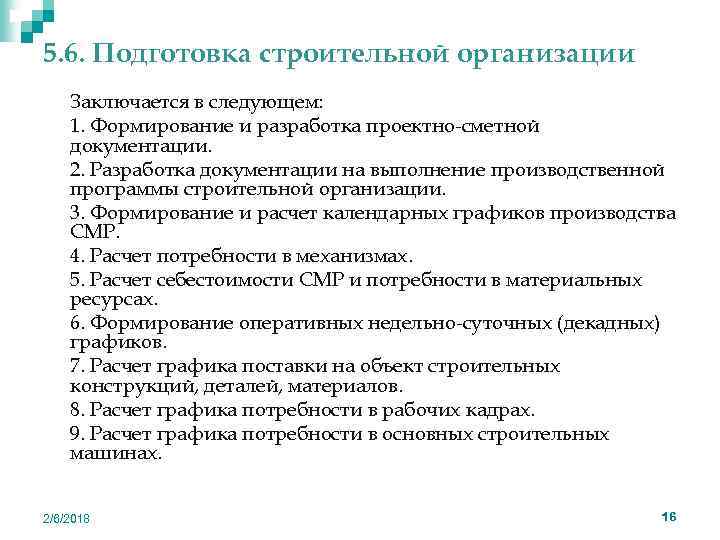 5.6. Подготовка строительной организации

Заключается в следующем:

1. Формирование и разработка проектно-сметной документации.

2. Разработка документации на выполнение производственной программы строительной организации.

3. Формирование и расчет календарных графиков производства СМР.

4. Расчет потребности в механизмах.

5. Расчет себестоимости СМР и потребности в материальных ресурсах.

6. Формирование оперативных недельно-суточных (декадных) графиков.

7. Расчет графика поставки на объект строительных конструкций, деталей, материалов.

8. Расчет графика потребности в рабочих кадрах.

9. Расчет графика потребности в основных строительных машинах.

2/8/2018

16